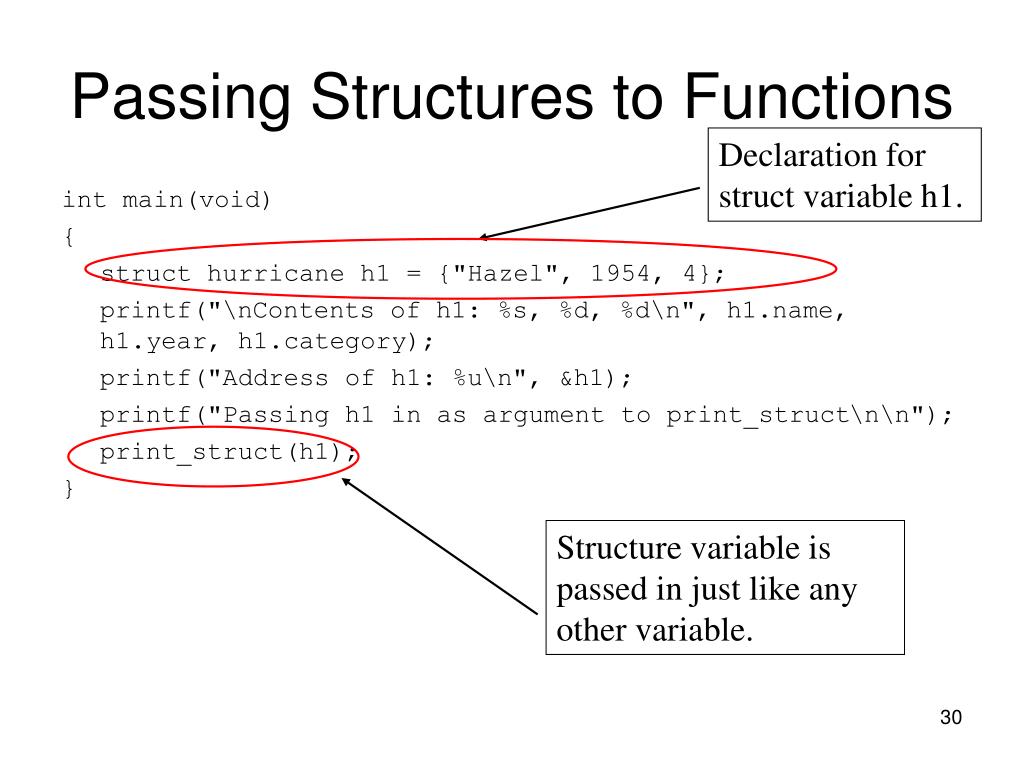 Passing Structures to Functions

Declaration for struct variable h1.

int main(void)
{
struct hurricane h1 = {"Hazel", 1954, 4};
printf("\nContents of h1: %s, %d, %d\n", h1.name, h1.year, h1.category);
printf("Address of h1: %u\n", &h1);
printf("Passing h1 in as argument to print_struct\n\n");
print_struct(h1);
}

Structure variable is passed in just like any other variable.

30